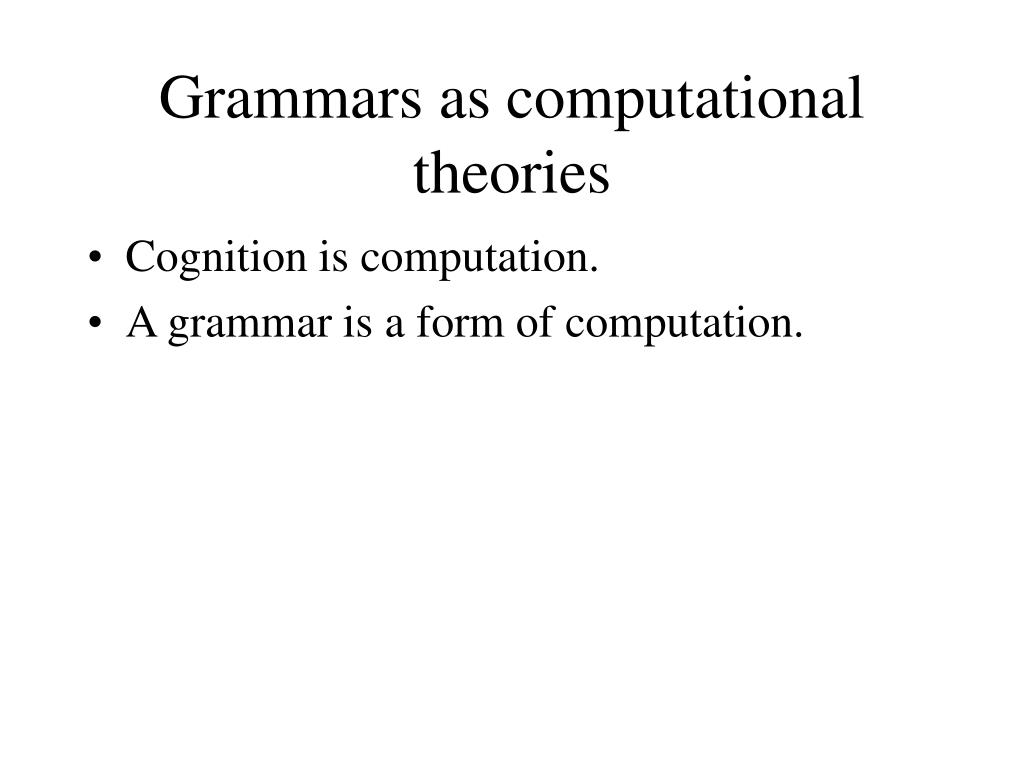 Grammars as computational theories

• Cognition is computation.
• A grammar is a form of computation.